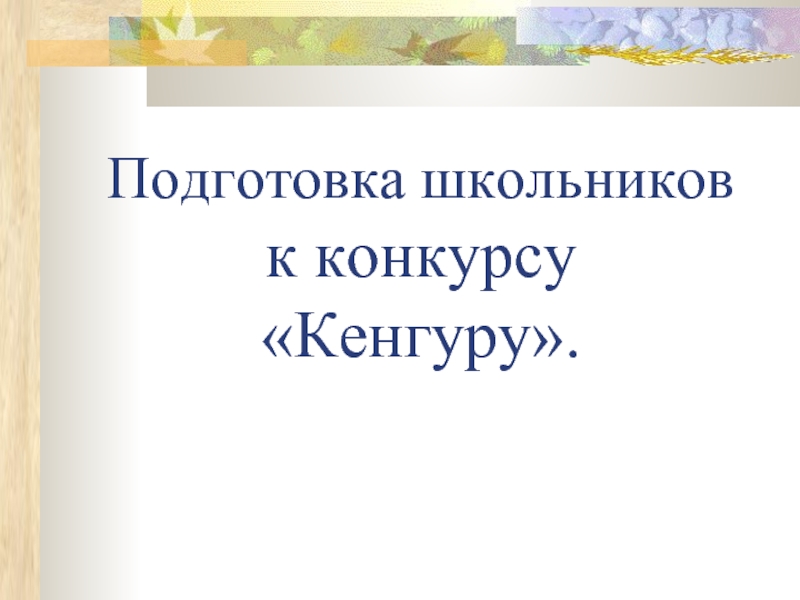 Подготовка школьников к конкурсу «Кенгуру».